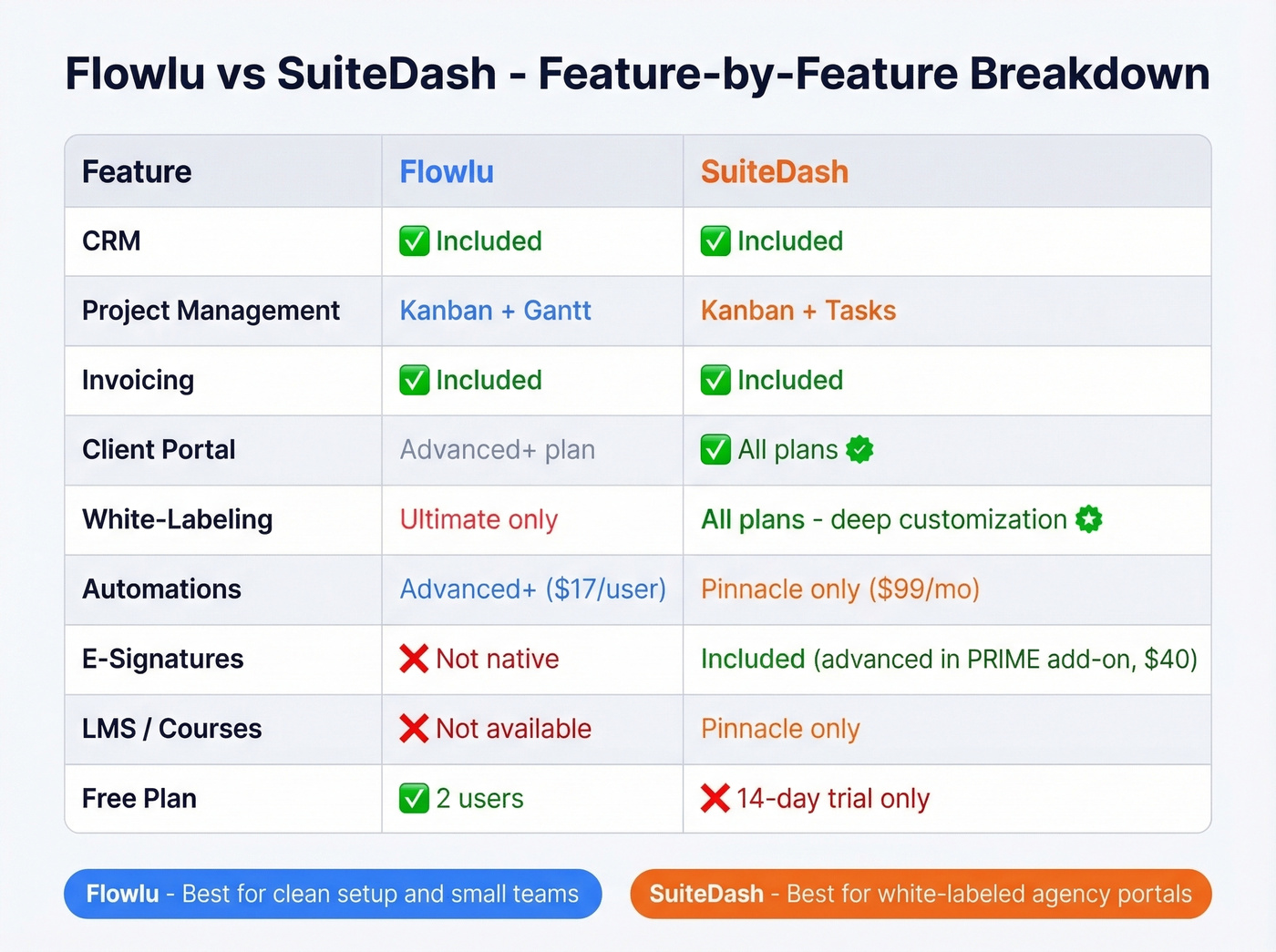 Flowlu vs SuiteDash - Feature-by-Feature Breakdown

| Feature | Flowlu | SuiteDash |
|---|---|---|
| CRM | ✅ Included | ✅ Included |
| Project Management | Kanban + Gantt | Kanban + Tasks |
| Invoicing | ✅ Included | ✅ Included |
| Client Portal | Advanced+ plan | ✅ All plans |
| White-Labeling | Ultimate only | All plans - deep customization |
| Automations | Advanced+ ($17/user) | Pinnacle only ($99/mo) |
| E-Signatures | ❌ Not native | Included (advanced in PRIME add-on, $40) |
| LMS / Courses | ❌ Not available | Pinnacle only |
| Free Plan | ✅ 2 users | ❌ 14-day trial only |

Flowlu - Best for clean setup and small teams

SuiteDash - Best for white-labeled agency portals